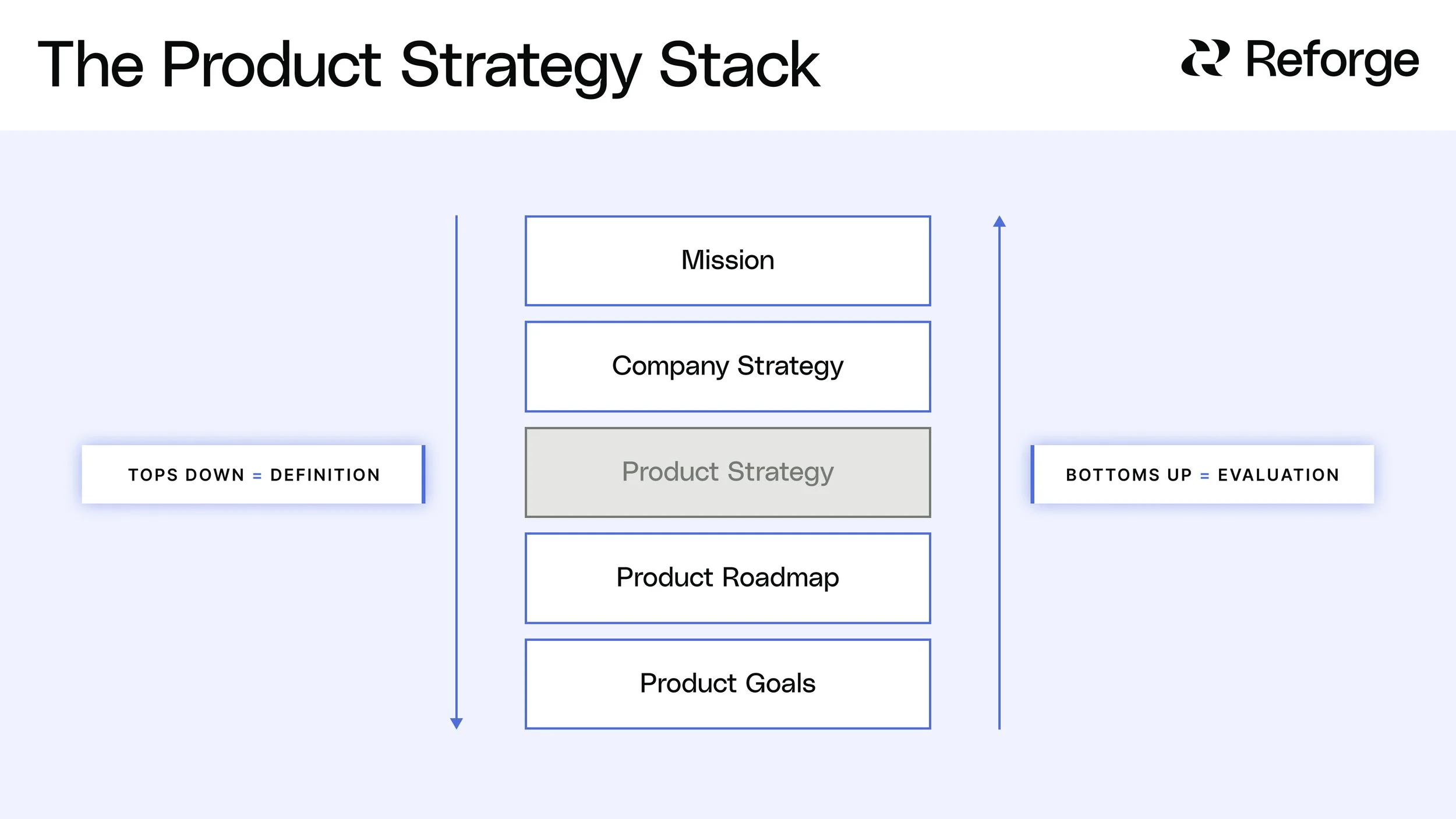 The Product Strategy Stack

Reforge

TOPS DOWN = DEFINITION

Mission

Company Strategy

Product Strategy

Product Roadmap

Product Goals

BOTTOMS UP = EVALUATION